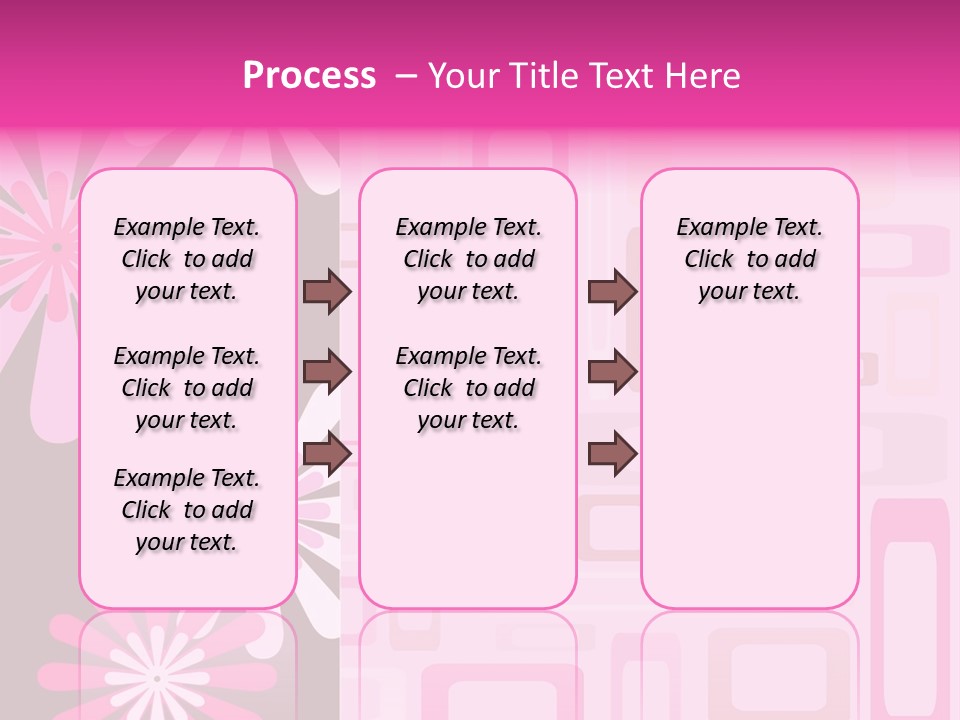 Process – Your Title Text Here

Example Text. Click to add your text.

Example Text. Click to add your text.

Example Text. Click to add your text.

Example Text. Click to add your text.

Example Text. Click to add your text.

Example Text. Click to add your text.